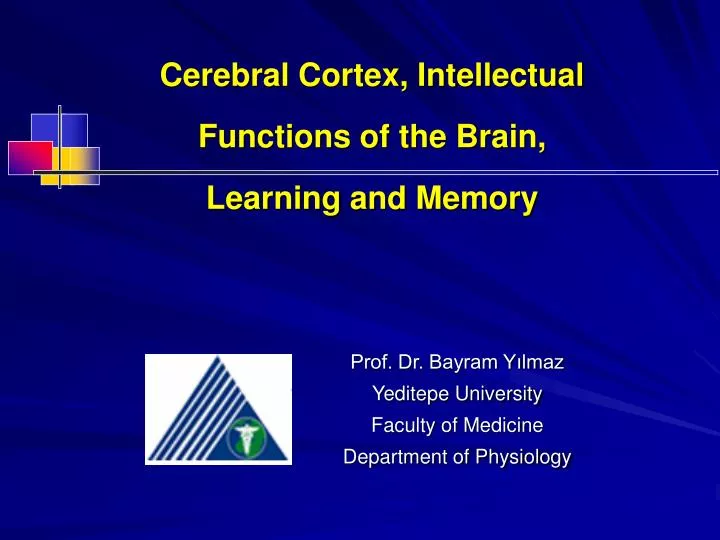 Cerebral Cortex, Intellectual Functions of the Brain, Learning and Memory

Prof. Dr. Bayram Yılmaz
Yeditepe University
Faculty of Medicine
Department of Physiology